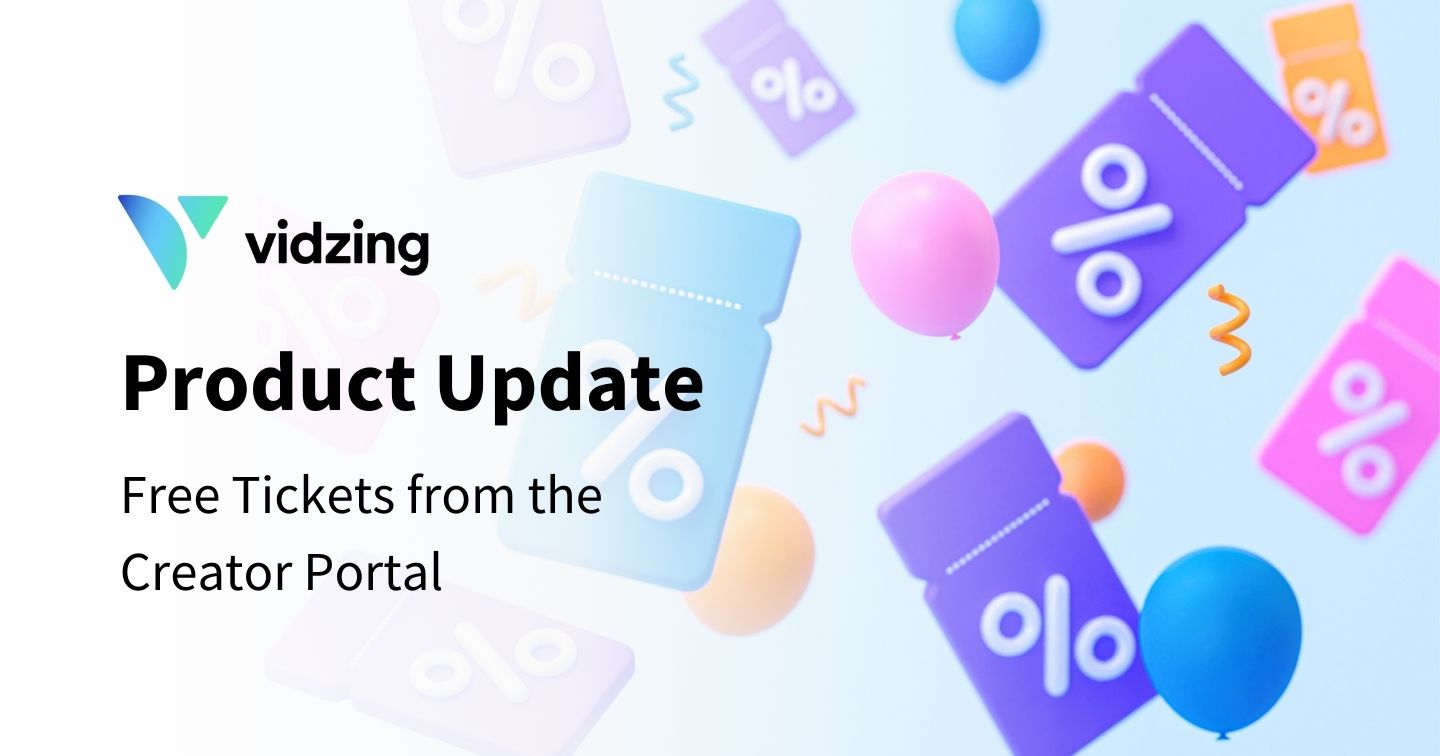 vidzing

Product Update

Free Tickets from the Creator Portal